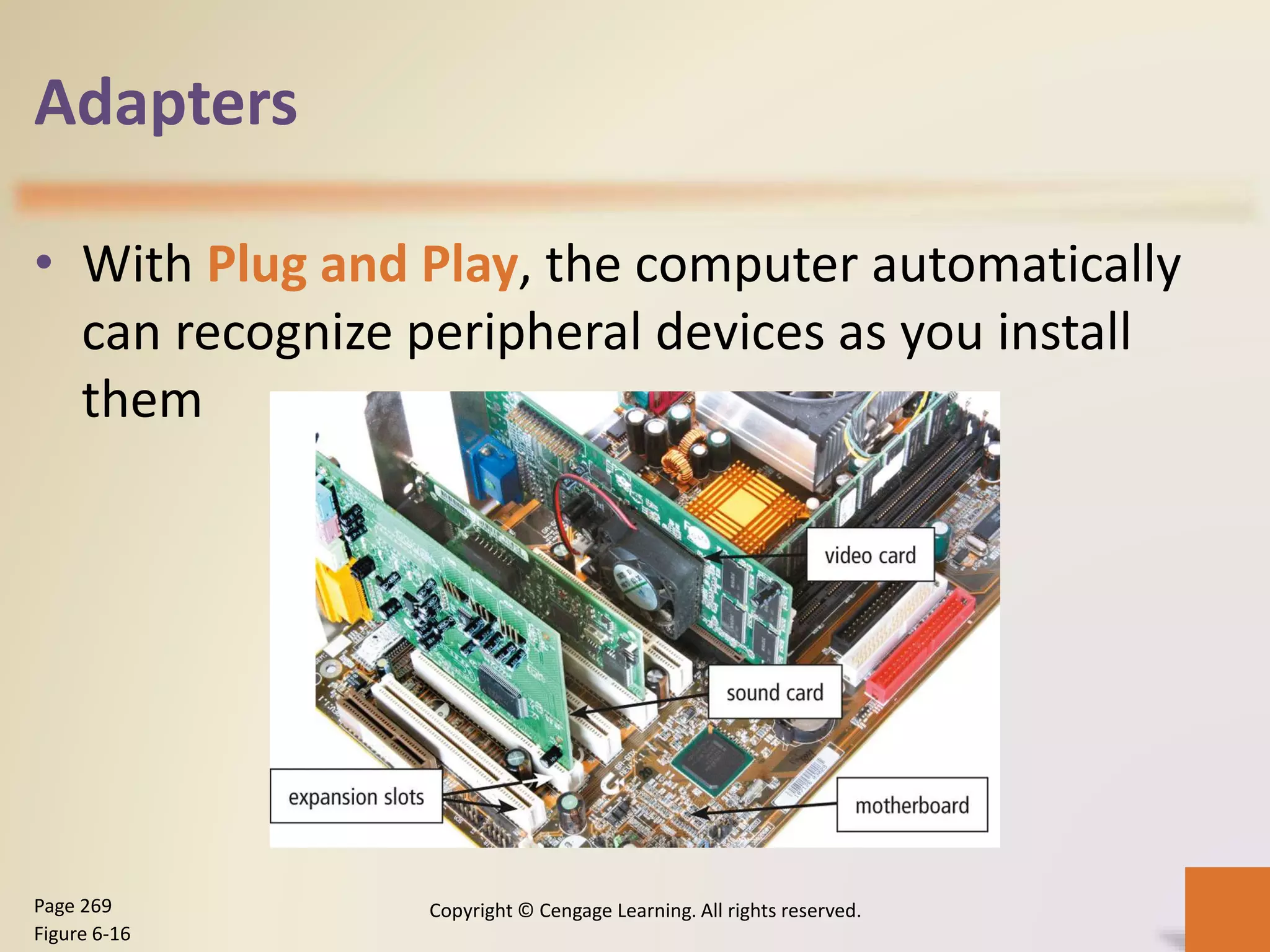 Adapters

• With Plug and Play, the computer automatically can recognize peripheral devices as you install them

video card

sound card

expansion slots

motherboard

Page 269
Figure 6-16

Copyright © Cengage Learning. All rights reserved.